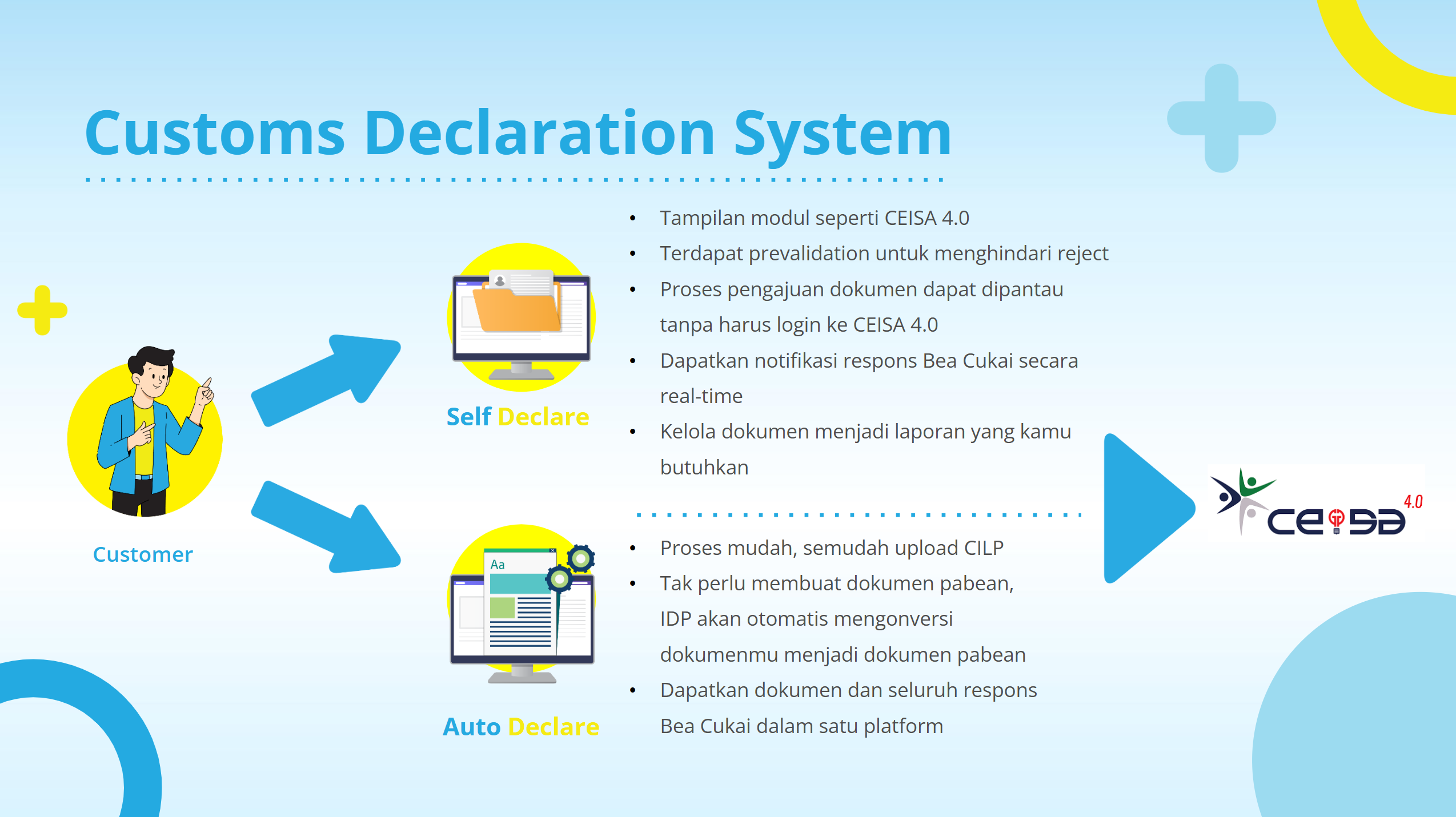 Customs Declaration System

Customer

Self Declare

- Tampilan modul seperti CEISA 4.0
- Terdapat prevalidation untuk menghindari reject
- Proses pengajuan dokumen dapat dipantau tanpa harus login ke CEISA 4.0
- Dapatkan notifikasi respons Bea Cukai secara real-time
- Kelola dokumen menjadi laporan yang kamu butuhkan

Aa

Auto Declare

- Proses mudah, semudah upload CILP
- Tak perlu membuat dokumen pabean, IDP akan otomatis mengonversi dokumenmu menjadi dokumen pabean
- Dapatkan dokumen dan seluruh respons Bea Cukai dalam satu platform

CEISA 4.0